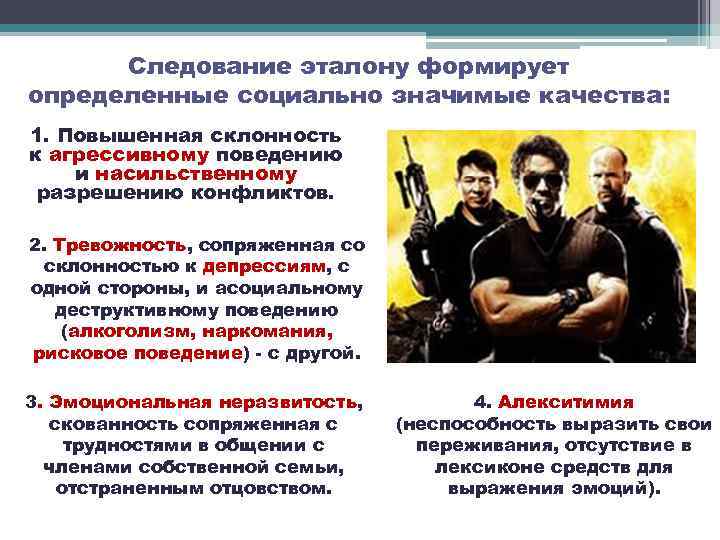 Следование эталону формирует определенные социально значимые качества:

1. Повышенная склонность к агрессивному поведению и насильственному разрешению конфликтов.

2. Тревожность, сопряженная со склонностью к депрессиям, с одной стороны, и асоциальному деструктивному поведению (алкоголизм, наркомания, рисковое поведение) - с другой.

3. Эмоциональная неразвитость, скованность сопряженная с трудностями в общении с членами собственной семьи, отстраненным отцовством.

4. Алекситимия (неспособность выразить свои переживания, отсутствие в лексиконе средств для выражения эмоций).